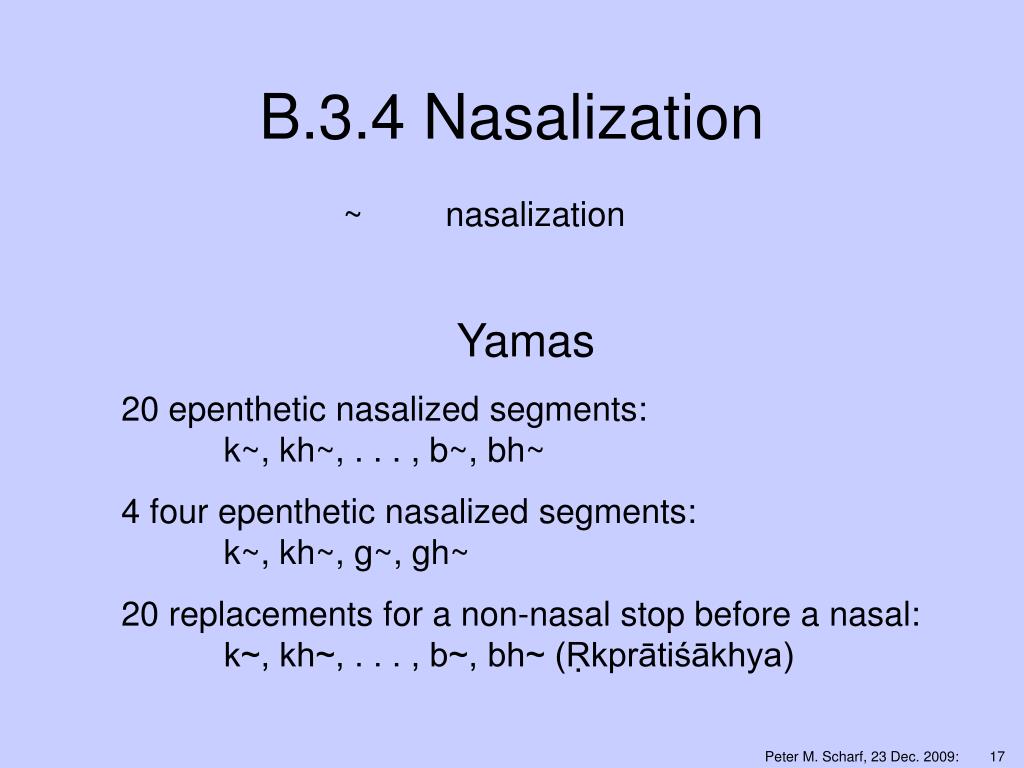 B.3.4 Nasalization

~ nasalization

Yamas

20 epenthetic nasalized segments:
k~, kh~, . . . , b~, bh~

4 four epenthetic nasalized segments:
k~, kh~, g~, gh~

20 replacements for a non-nasal stop before a nasal:
k~, kh~, . . . , b~, bh~ (Ṛkprātiśākhya)

Peter M. Scharf, 23 Dec. 2009: 17